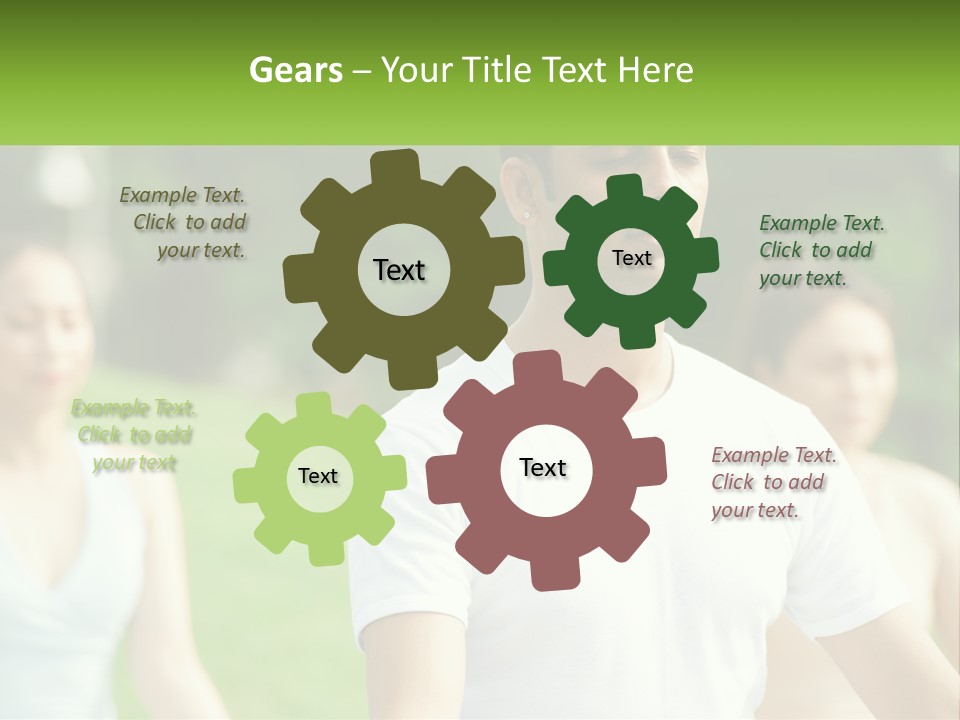 Gears – Your Title Text Here

Example Text. Click to add your text.

Text

Text

Example Text. Click to add your text.

Example Text. Click to add your text

Text

Text

Example Text. Click to add your text.